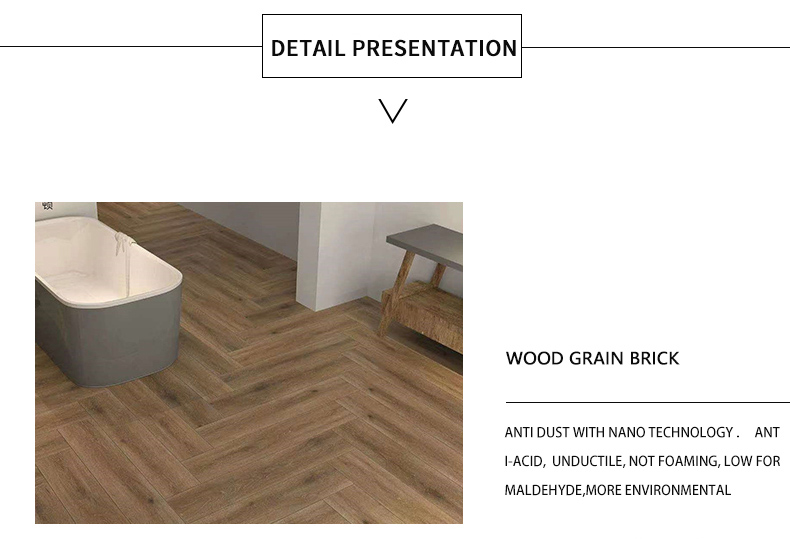 DETAIL PRESENTATION

WOOD GRAIN BRICK

ANTI DUST WITH NANO TECHNOLOGY . ANT I-ACID, UNDUCTILE, NOT FOAMING, LOW FOR MALDEHYDE,MORE ENVIRONMENTAL